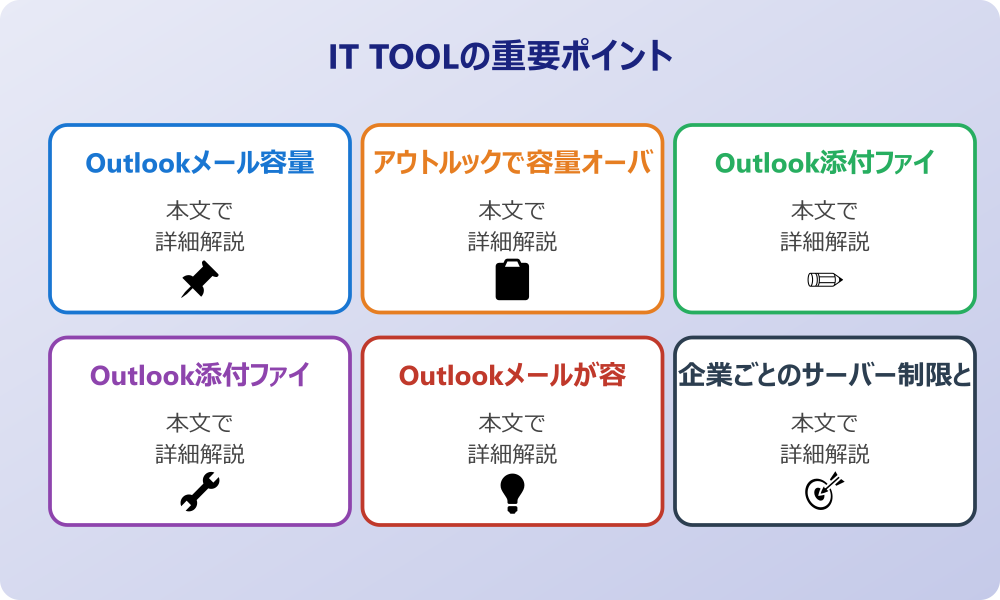 IT TOOLの重要ポイント

Outlookメール容量

本文で
詳細解説

アウトルックで容量オーバ

本文で
詳細解説

Outlook添付ファイ

本文で
詳細解説

Outlook添付ファイ

本文で
詳細解説

Outlookメールが容

本文で
詳細解説

企業ごとのサーバー制限と

本文で
詳細解説